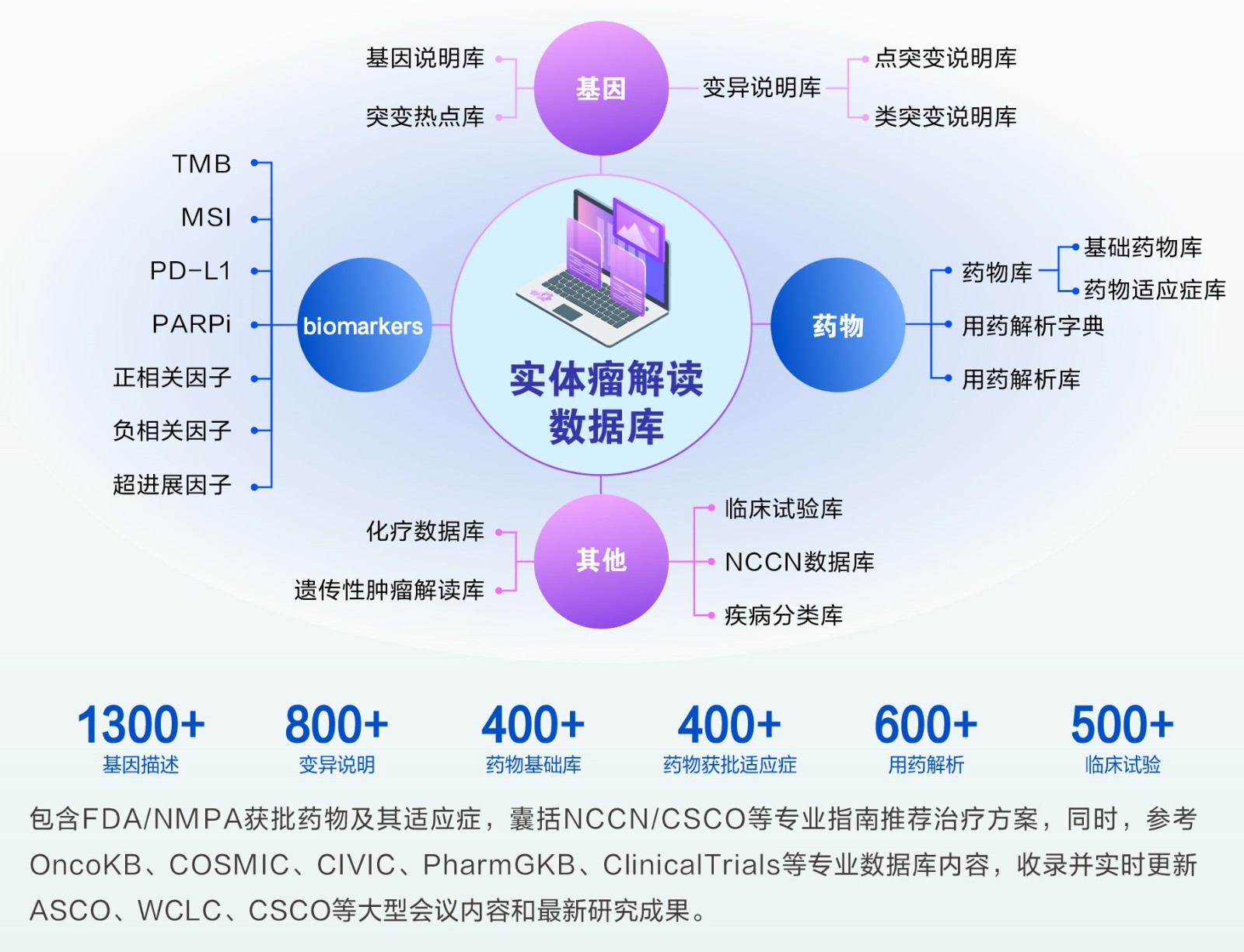 基因说明库
突变热点库
基因
变异说明库
点突变说明库
类突变说明库

TMB
MSI
PD-L1
PARPi
正相关因子
负相关因子
超进展因子
biomarkers

实体瘤解读数据库

药物
药物库
基础药物库
药物适应症库
用药解析字典
用药解析库

化疗数据库
遗传性肿瘤解读库
其他
临床试验库
NCCN数据库
疾病分类库

1300+
基因描述

800+
变异说明

400+
药物基础库

400+
药物获批适应症

600+
用药解析

500+
临床试验

包含FDA/NMPA获批药物及其适应症，囊括NCCN/CSCO等专业指南推荐治疗方案，同时，参考OncoKB、COSMIC、CIVIC、PharmGKB、ClinicalTrials等专业数据库内容，收录并实时更新ASCO、WCLC、CSCO等大型会议内容和最新研究成果。